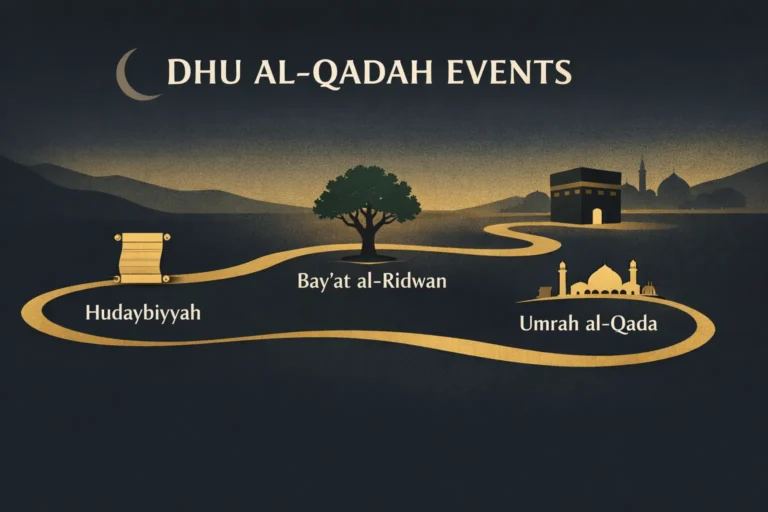 DHU AL-QADAH EVENTS

Hudaybiyyah

Bay'at al-Ridwan

Umrah al-Qada